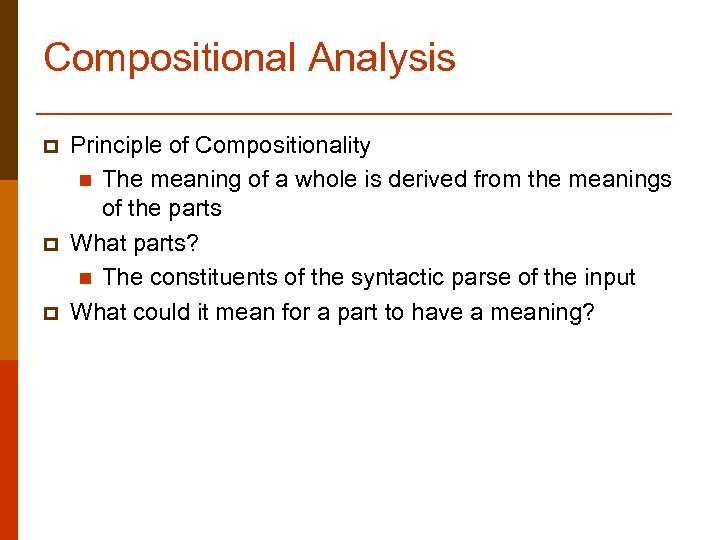 Compositional Analysis

Principle of Compositionality

The meaning of a whole is derived from the meanings of the parts

What parts?

The constituents of the syntactic parse of the input

What could it mean for a part to have a meaning?